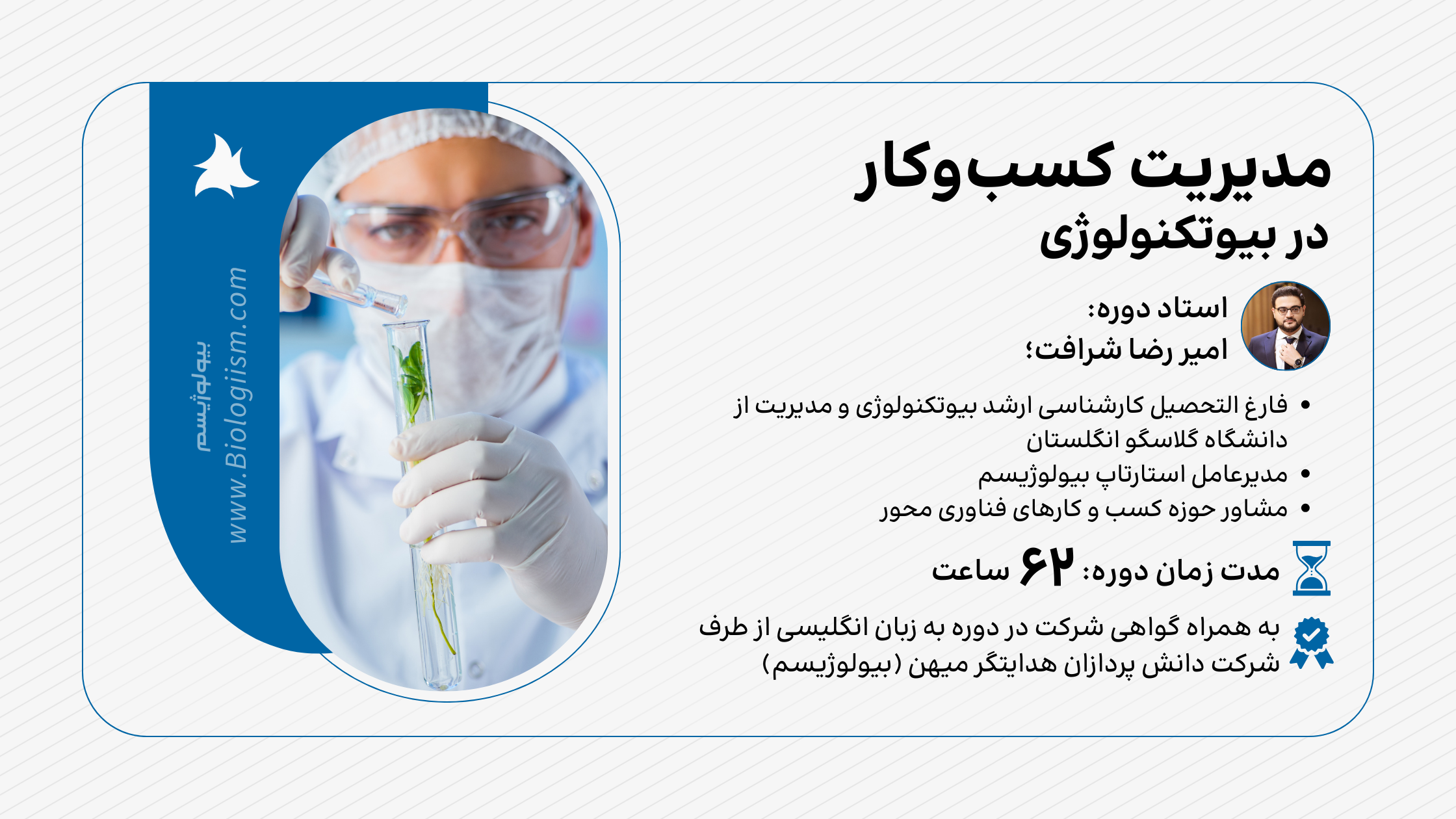 مدیریت کسب‌وکار
در بیوتکنولوژی

استاد دوره:
امیر رضا شرافت؛

• فارغ التحصیل کارشناسی ارشد بیوتکنولوژی و مدیریت از دانشگاه گلاسگو انگلستان
• مدیرعامل استارتاپ بیولوژیسم
• مشاور حوزه کسب و کارهای فناوری محور

مدت زمان دوره: ۶۲ ساعت

به همراه گواهی شرکت در دوره به زبان انگلیسی از طرف شرکت دانش پردازان هدایتگر میهن (بیولوژیسم)

بیولوژیسم
www.Biologiism.com